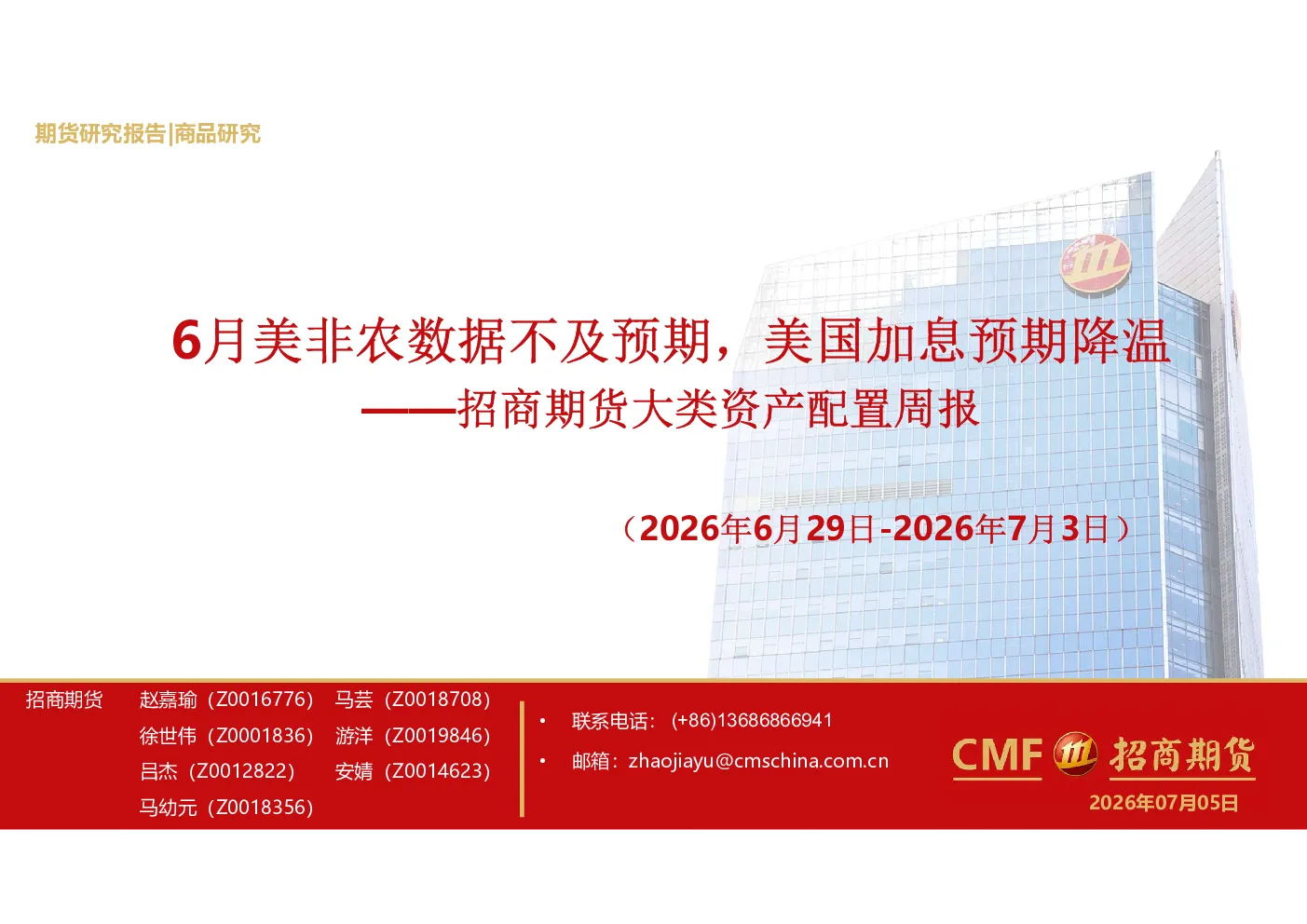 期货研究报告|商品研究

6月美非农数据不及预期，美国加息预期降温
——招商期货大类资产配置周报

（2026年6月29日-2026年7月3日）

招商期货

赵嘉瑜（Z0016776） 马芸（Z0018708）
徐世伟（Z0001836） 游洋（Z0019846）
吕杰（Z0012822） 安婧（Z0014623）
马幼元（Z0018356）

• 联系电话：(+86)13686866941
• 邮箱：zhaojiayu@cmschina.com.cn

CMF 招商期货
2026年07月05日